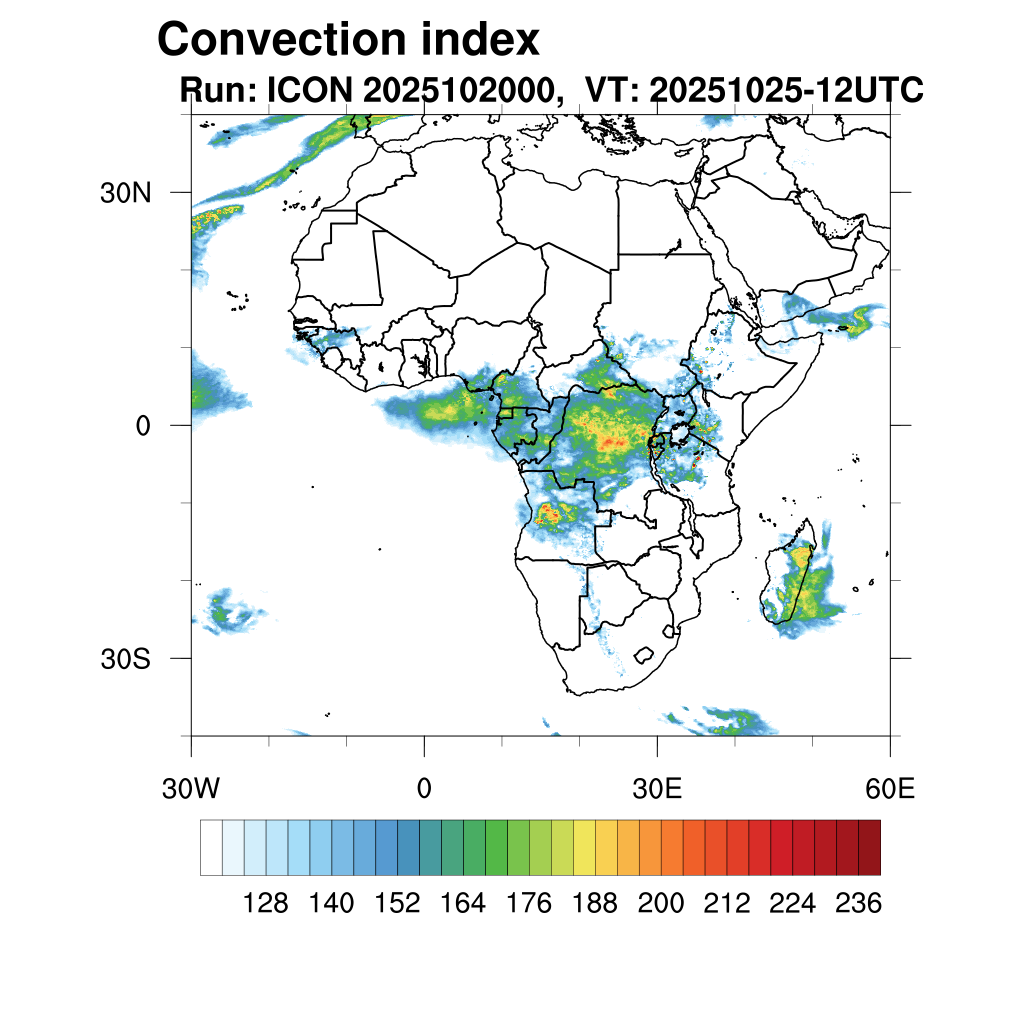 Convection index
Run: ICON 2025102000,  VT: 20251025-12UTC

30N
0
30S

30W
0
30E
60E

128
140
152
164
176
188
200
212
224
236